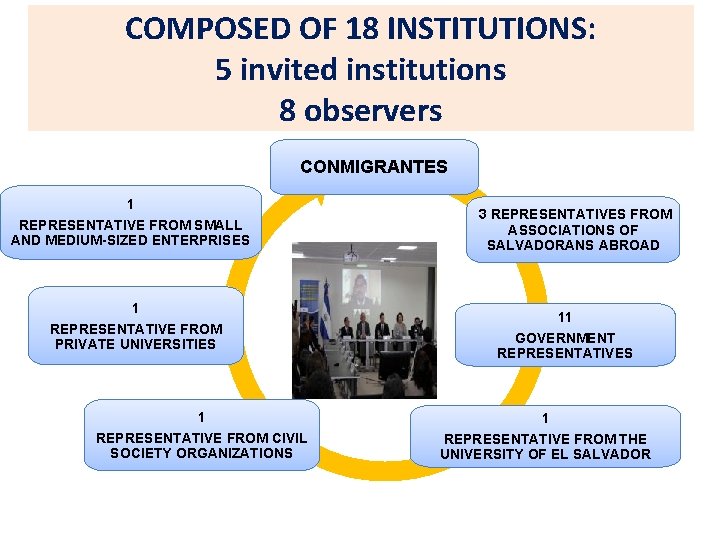 COMPOSED OF 18 INSTITUTIONS:
5 invited institutions
8 observers

CONMIGRANTES

3 REPRESENTATIVES FROM ASSOCIATIONS OF SALVADORANS ABROAD

11
GOVERNMENT REPRESENTATIVES

1
REPRESENTATIVE FROM THE UNIVERSITY OF EL SALVADOR

1
REPRESENTATIVE FROM CIVIL SOCIETY ORGANIZATIONS

1
REPRESENTATIVE FROM PRIVATE UNIVERSITIES

1
REPRESENTATIVE FROM SMALL AND MEDIUM-SIZED ENTERPRISES